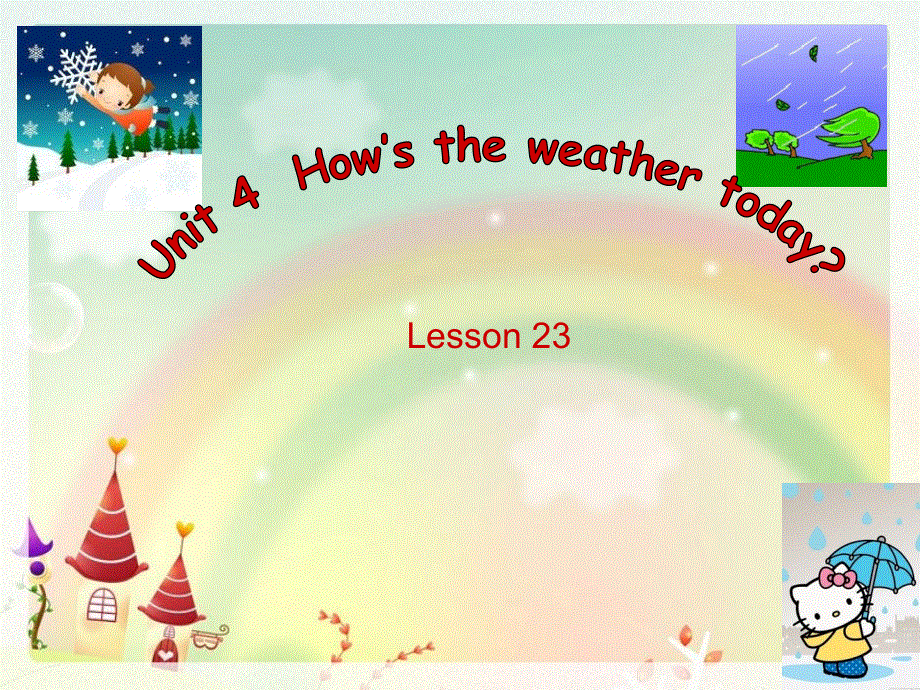 Unit 4 How's the weather today?

Lesson 23